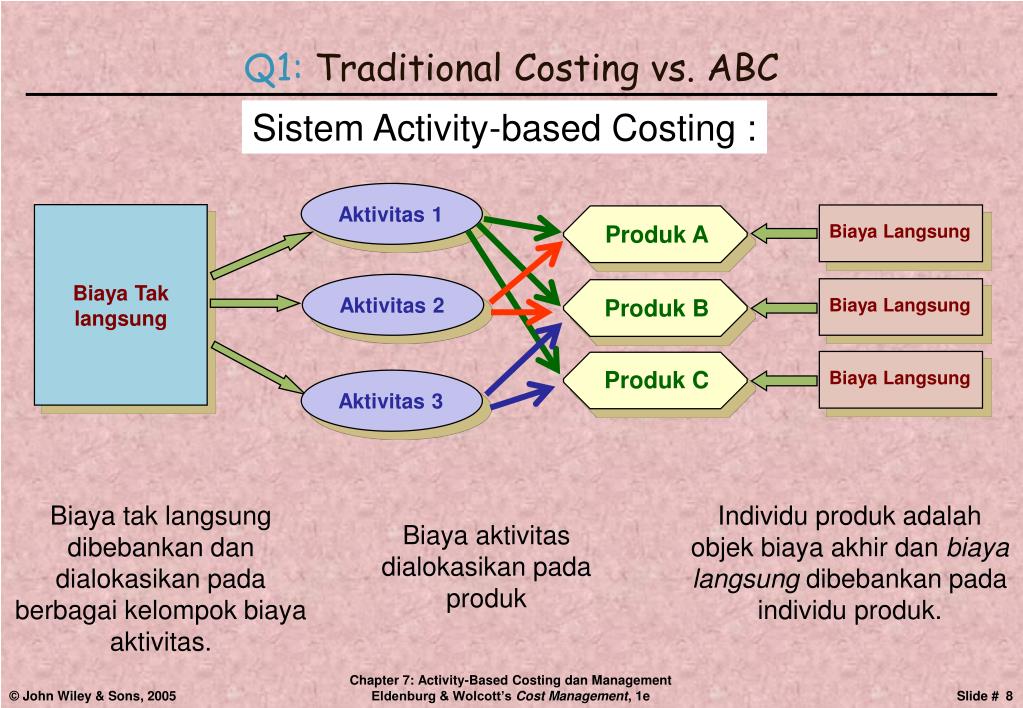 Q1: Traditional Costing vs. ABC

Sistem Activity-based Costing :

Biaya Tak langsung

Aktivitas 1

Aktivitas 2

Aktivitas 3

Produk A

Produk B

Produk C

Biaya Langsung

Biaya Langsung

Biaya Langsung

Biaya tak langsung dibebankan dan dialokasikan pada berbagai kelompok biaya aktivitas.

Biaya aktivitas dialokasikan pada produk

Individu produk adalah objek biaya akhir dan biaya langsung dibebankan pada individu produk.

© John Wiley & Sons, 2005

Chapter 7: Activity-Based Costing dan Management
Eldenburg & Wolcott's Cost Management, 1e

Slide # 8